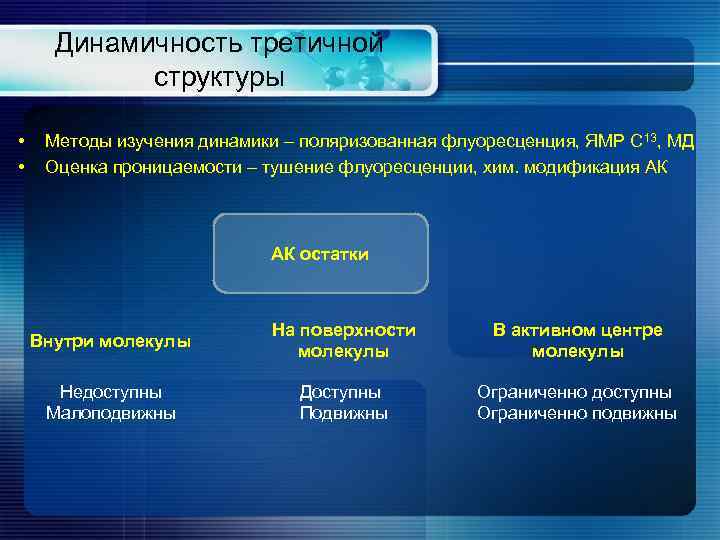 Динамичность третичной структуры

• Методы изучения динамики – поляризованная флуоресценция, ЯМР $C^{13}$, МД
• Оценка проницаемости – тушение флуоресценции, хим. модификация АК

АК остатки

Внутри молекулы

Недоступны
Малоподвижны

На поверхности молекулы

Доступны
Подвижны

В активном центре молекулы

Ограниченно доступны
Ограниченно подвижны